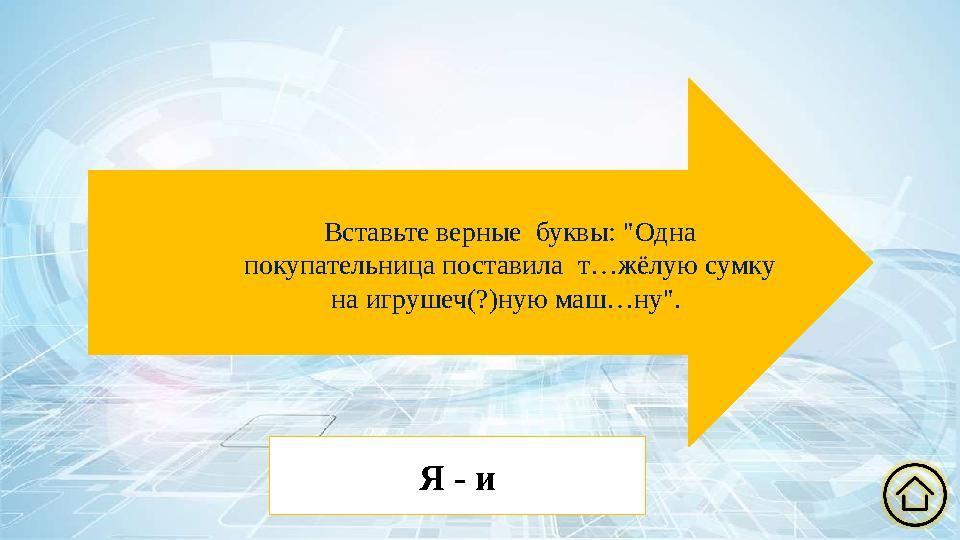 Вставьте верные буквы: "Одна покупательница поставила т…жёлую сумку на игрушеч(?)ную маш…ну".

Я - и